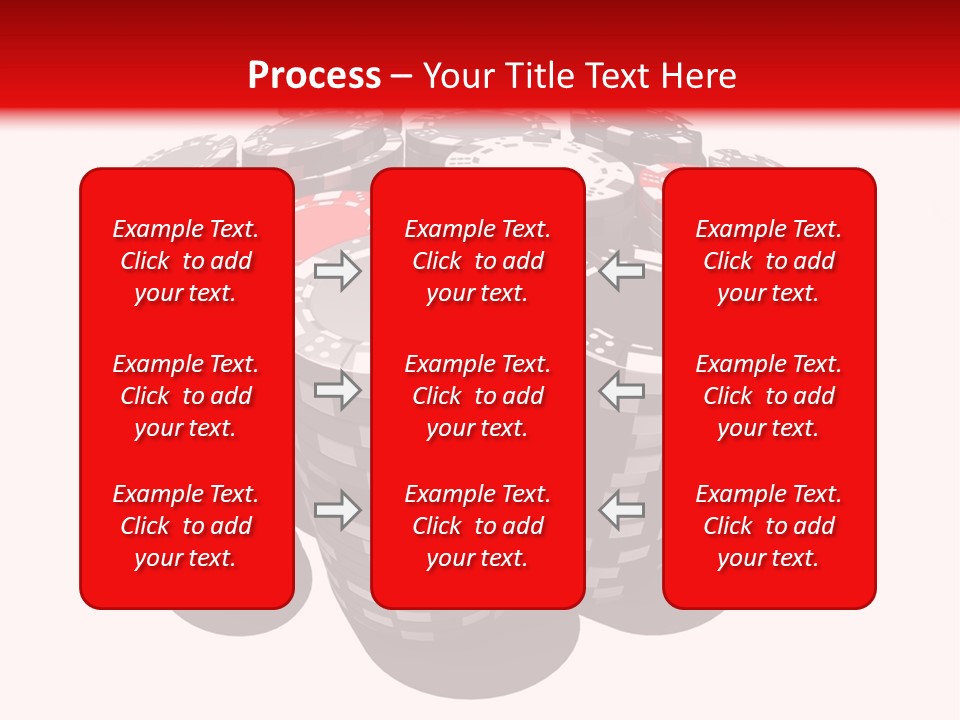 Process – Your Title Text Here

Example Text. Click to add your text.

Example Text. Click to add your text.

Example Text. Click to add your text.

Example Text. Click to add your text.

Example Text. Click to add your text.

Example Text. Click to add your text.

Example Text. Click to add your text.

Example Text. Click to add your text.

Example Text. Click to add your text.